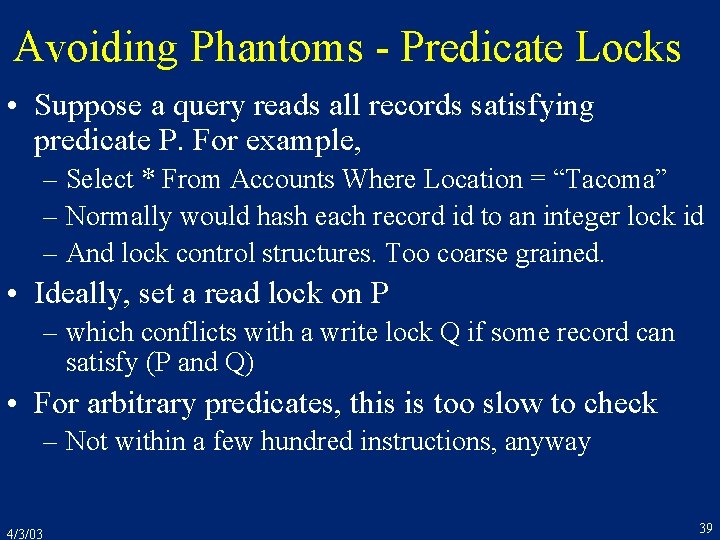 Avoiding Phantoms - Predicate Locks

• Suppose a query reads all records satisfying predicate P. For example,
– Select * From Accounts Where Location = “Tacoma”
– Normally would hash each record id to an integer lock id
– And lock control structures. Too coarse grained.

• Ideally, set a read lock on P
– which conflicts with a write lock Q if some record can satisfy (P and Q)

• For arbitrary predicates, this is too slow to check
– Not within a few hundred instructions, anyway

4/3/03

39